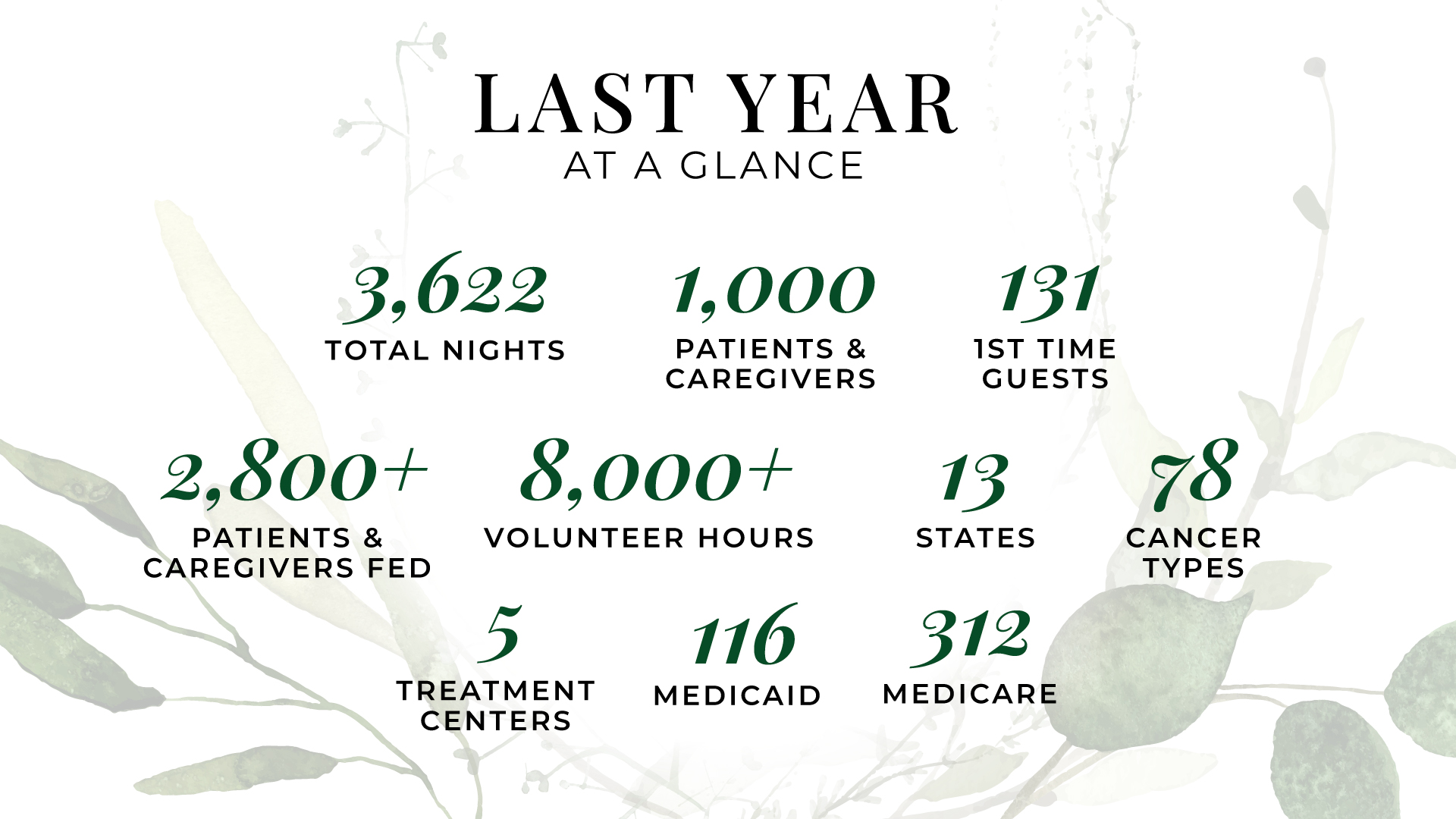 LAST YEAR
AT A GLANCE

3,622
TOTAL NIGHTS

1,000
PATIENTS & CAREGIVERS

131
1ST TIME GUESTS

2,800+
PATIENTS & CAREGIVERS FED

8,000+
VOLUNTEER HOURS

13
STATES

78
CANCER TYPES

5
TREATMENT CENTERS

116
MEDICAID

312
MEDICARE